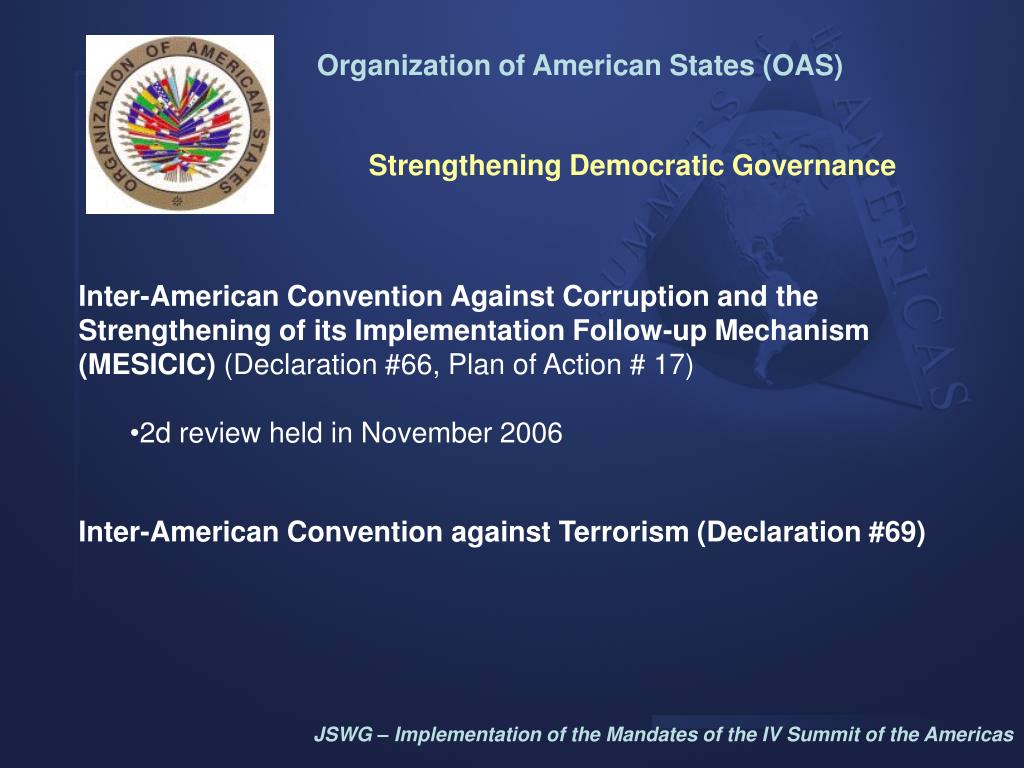 ORGANIZATION OF AMERICAN STATES

Organization of American States (OAS)

Strengthening Democratic Governance

SUMMITS OF THE AMERICAS

Inter-American Convention Against Corruption and the Strengthening of its Implementation Follow-up Mechanism (MESICIC) (Declaration #66, Plan of Action # 17)

•2d review held in November 2006

Inter-American Convention against Terrorism (Declaration #69)

JSWG – Implementation of the Mandates of the IV Summit of the Americas